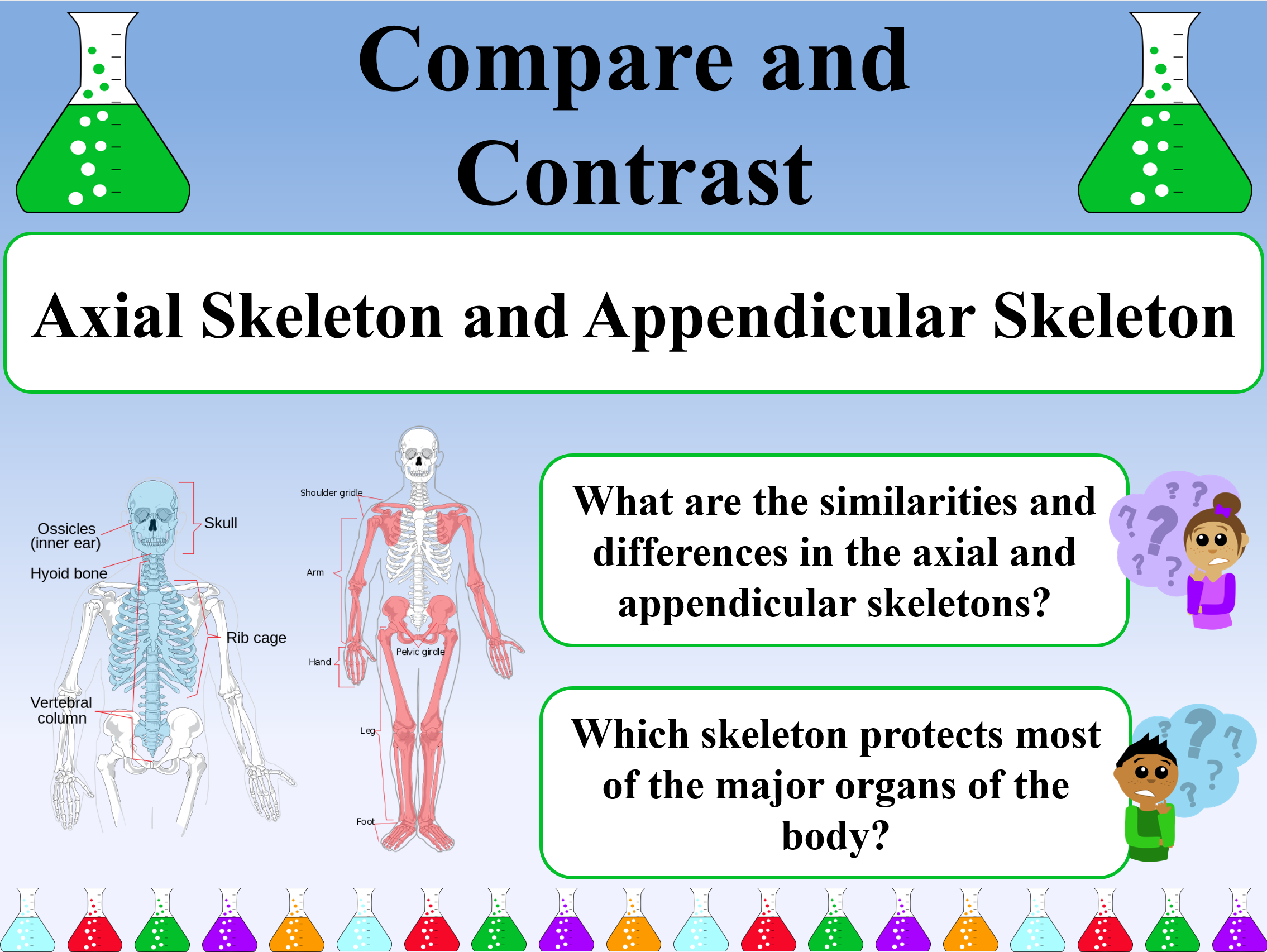 Compare and Contrast

Axial Skeleton and Appendicular Skeleton

Ossicles (inner ear)

Skull

Hyoid bone

Rib cage

Vertebral column

Shoulder gridle

Arm

Hand

Pelvic girdle

Leg

Foot

What are the similarities and differences in the axial and appendicular skeletons?

Which skeleton protects most of the major organs of the body?